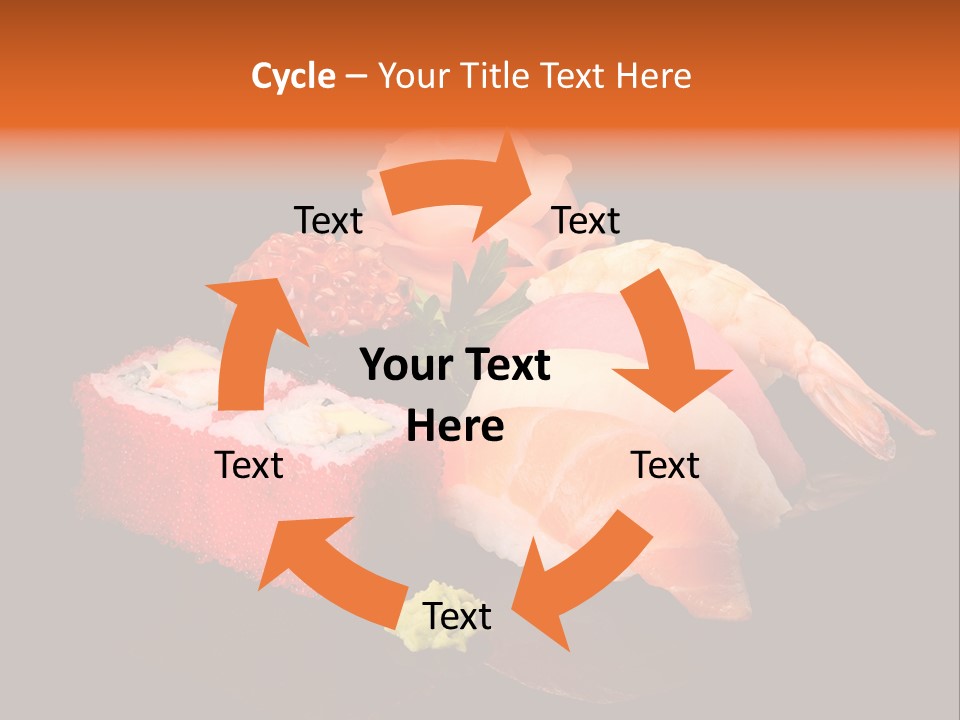 Cycle – Your Title Text Here

Text

Text

Your Text Here

Text

Text

Text